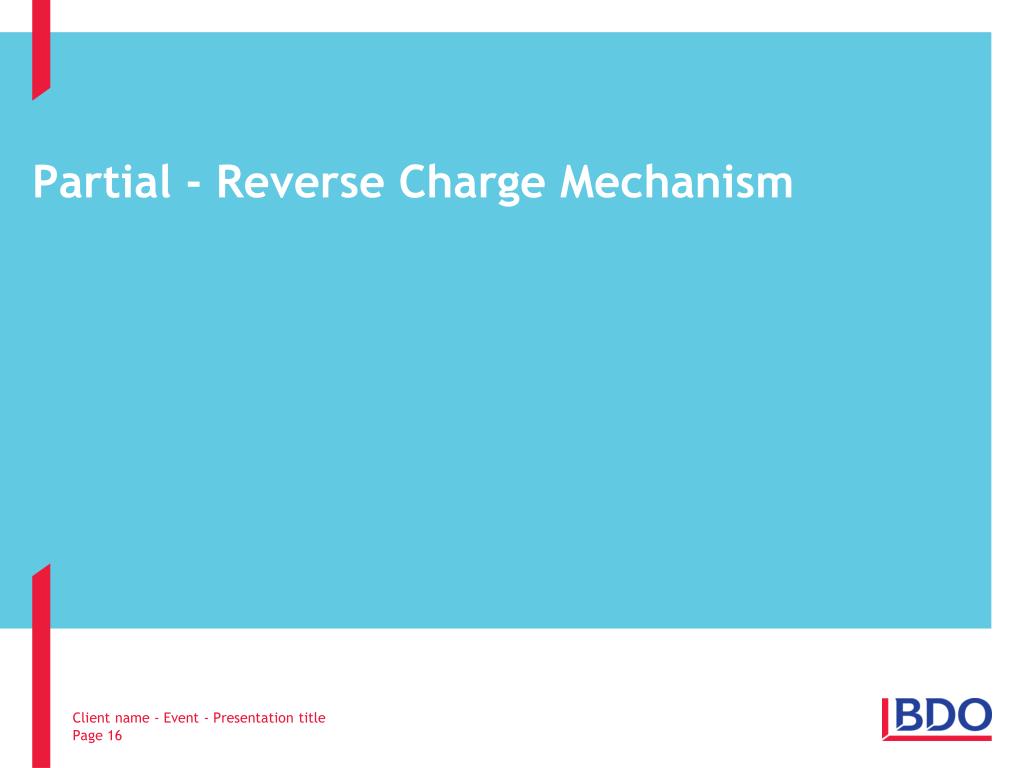 Partial - Reverse Charge Mechanism

Client name - Event - Presentation title
Page 16

BDO